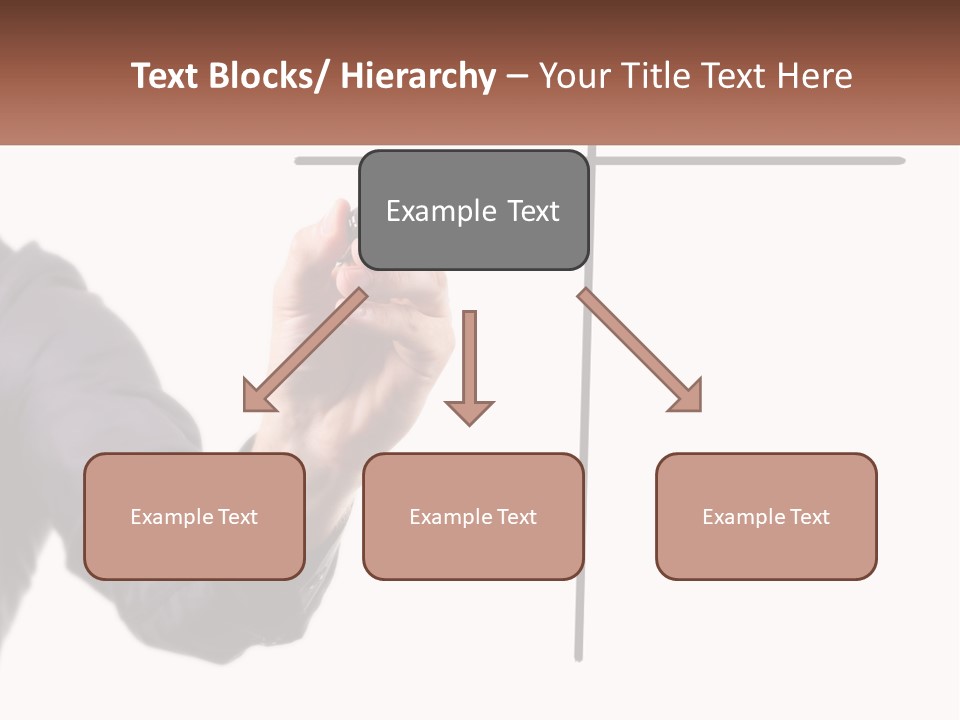 Text Blocks/ Hierarchy – Your Title Text Here

Example Text

Example Text

Example Text

Example Text